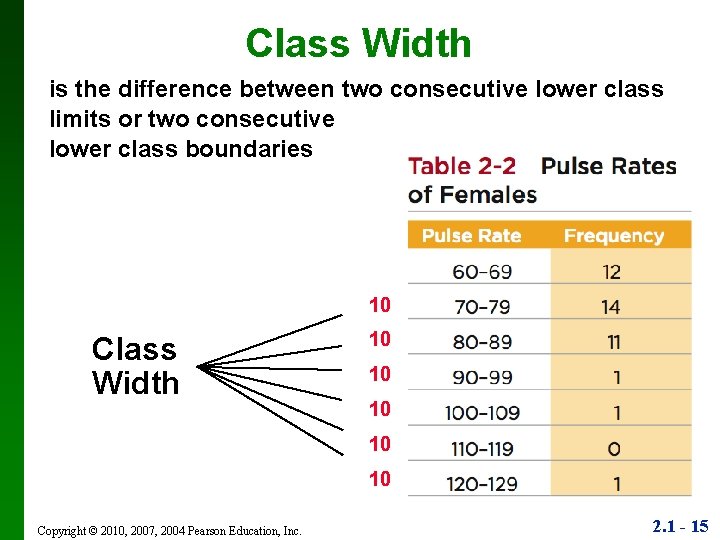 Class Width

is the difference between two consecutive lower class limits or two consecutive lower class boundaries

Table 2-2 Pulse Rates of Females

| Pulse Rate | Frequency |
|---|---|
| 60–69 | 12 |
| 70–79 | 14 |
| 80–89 | 11 |
| 90–99 | 1 |
| 100–109 | 1 |
| 110–119 | 0 |
| 120–129 | 1 |

Class Width

10
10
10
10
10
10

Copyright © 2010, 2007, 2004 Pearson Education, Inc.

2.1 - 15